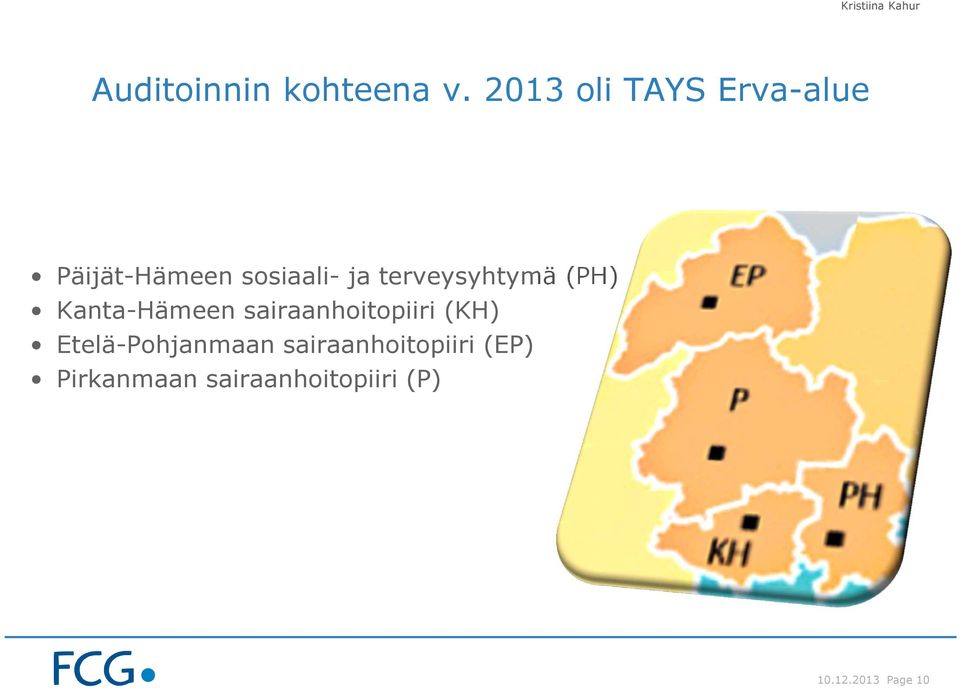 Kristiina Kahur

Auditoinnin kohteena v. 2013 oli TAYS Erva-alue

• Päijät-Hämeen sosiaali- ja terveysyhtymä (PH)
• Kanta-Hämeen sairaanhoitopiiri (KH)
• Etelä-Pohjanmaan sairaanhoitopiiri (EP)
• Pirkanmaan sairaanhoitopiiri (P)

EP
P
PH
KH

FCG

10.12.2013 Page 10